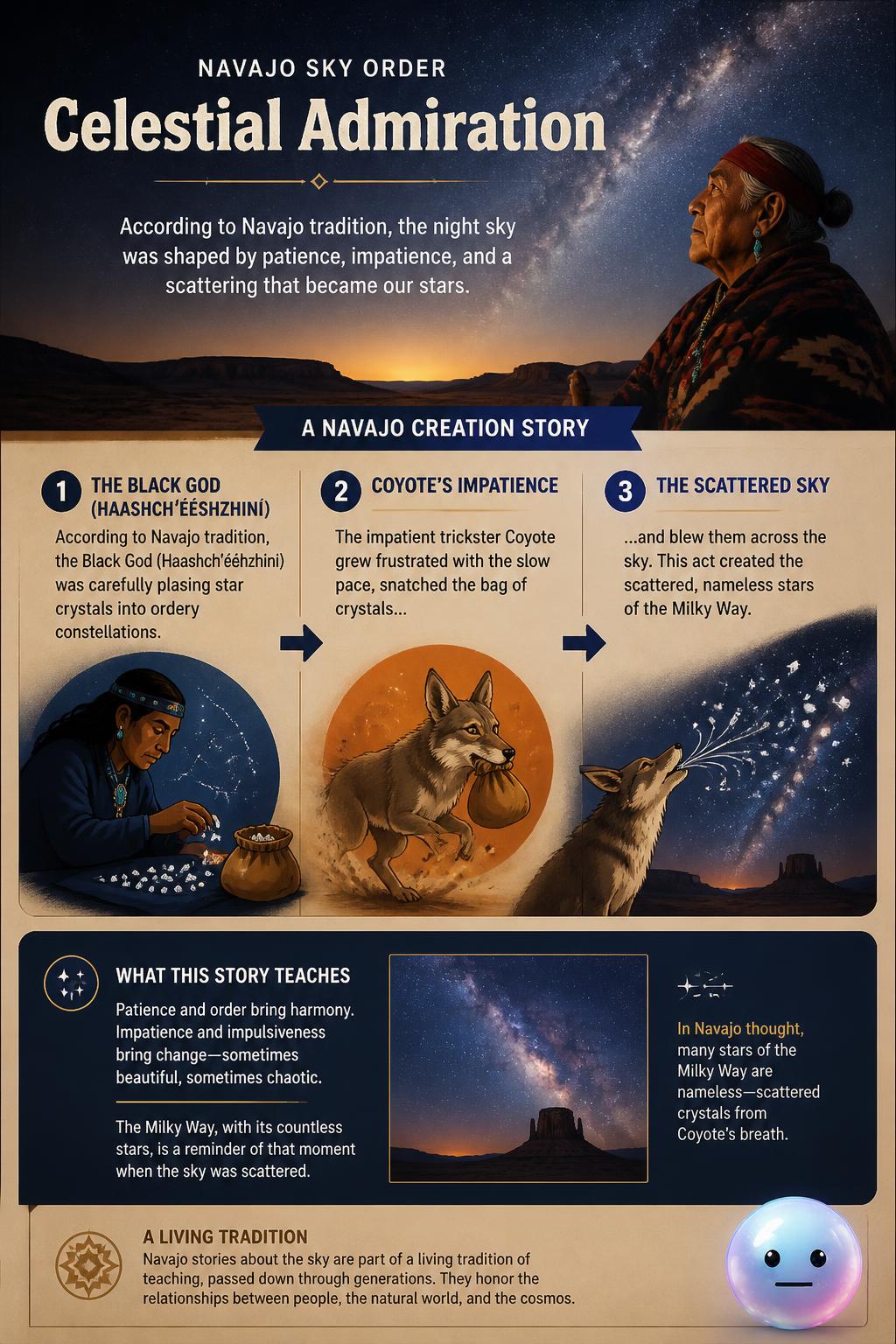 NAVAJO SKY ORDER

Celestial Admiration

According to Navajo tradition, the night sky was shaped by patience, impatience, and a scattering that became our stars.

A NAVAJO CREATION STORY

1 THE BLACK GOD (HAASHCH'ÉÉSHZHINÍ)

According to Navajo tradition, the Black God (Haashch'ééhzhini) was carefully plasing star crystals into ordery constellations.

2 COYOTE'S IMPATIENCE

The impatient trickster Coyote grew frustrated with the slow pace, snatched the bag of crystals...

3 THE SCATTERED SKY

...and blew them across the sky. This act created the scattered, nameless stars of the Milky Way.

WHAT THIS STORY TEACHES

Patience and order bring harmony. Impatience and impulsiveness bring change—sometimes beautiful, sometimes chaotic.

The Milky Way, with its countless stars, is a reminder of that moment when the sky was scattered.

In Navajo thought, many stars of the Milky Way are nameless—scattered crystals from Coyote's breath.

A LIVING TRADITION

Navajo stories about the sky are part of a living tradition of teaching, passed down through generations. They honor the relationships between people, the natural world, and the cosmos.